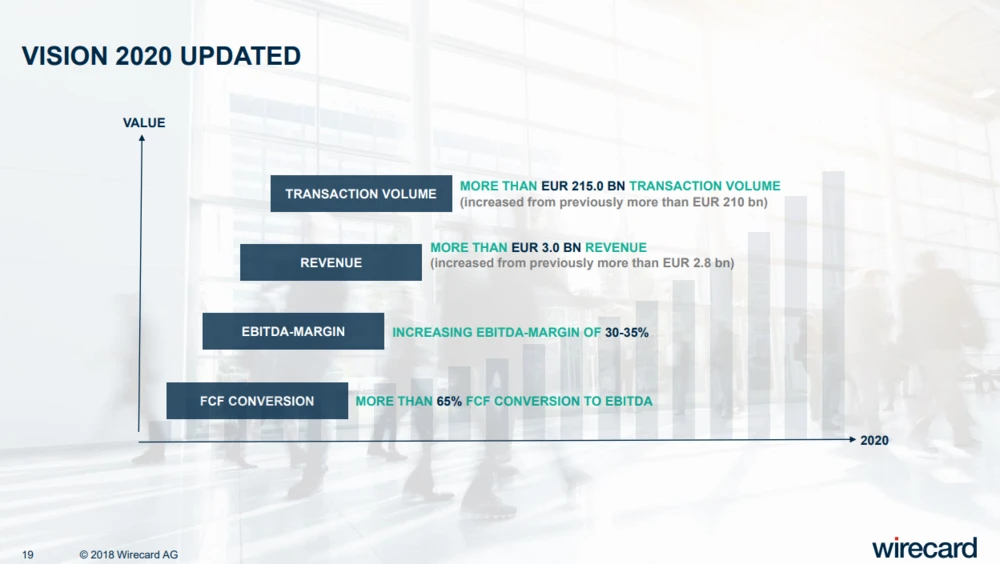 VISION 2020 UPDATED

VALUE

TRANSACTION VOLUME
MORE THAN EUR 215.0 BN TRANSACTION VOLUME
(increased from previously more than EUR 210 bn)

REVENUE
MORE THAN EUR 3.0 BN REVENUE
(increased from previously more than EUR 2.8 bn)

EBITDA-MARGIN
INCREASING EBITDA-MARGIN OF 30-35%

FCF CONVERSION
MORE THAN 65% FCF CONVERSION TO EBITDA

2020

19 © 2018 Wirecard AG

wirecard